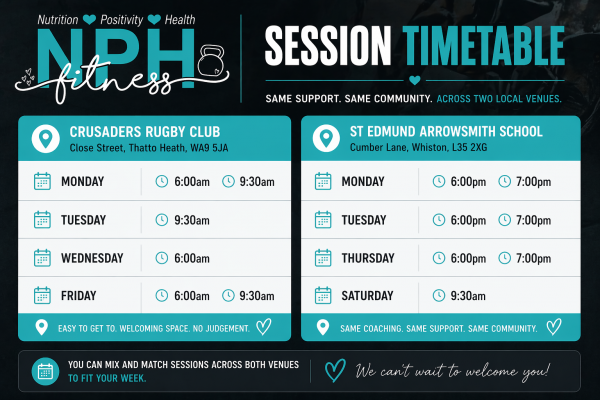 Nutrition Positivity Health
NPH
fitness

SESSION TIMETABLE

SAME SUPPORT. SAME COMMUNITY. ACROSS TWO LOCAL VENUES.

CRUSADERS RUGBY CLUB
Close Street, Thatto Heath, WA9 5JA

MONDAY 6:00am 9:30am
TUESDAY 9:30am
WEDNESDAY 6:00am
FRIDAY 6:00am 9:30am

EASY TO GET TO. WELCOMING SPACE. NO JUDGEMENT.

ST EDMUND ARROWSMITH SCHOOL
Cumber Lane, Whiston, L35 2XG

MONDAY 6:00pm 7:00pm
TUESDAY 6:00pm 7:00pm
THURSDAY 6:00pm 7:00pm
SATURDAY 9:30am

SAME COACHING. SAME SUPPORT. SAME COMMUNITY.

YOU CAN MIX AND MATCH SESSIONS ACROSS BOTH VENUES TO FIT YOUR WEEK.

We can't wait to welcome you!